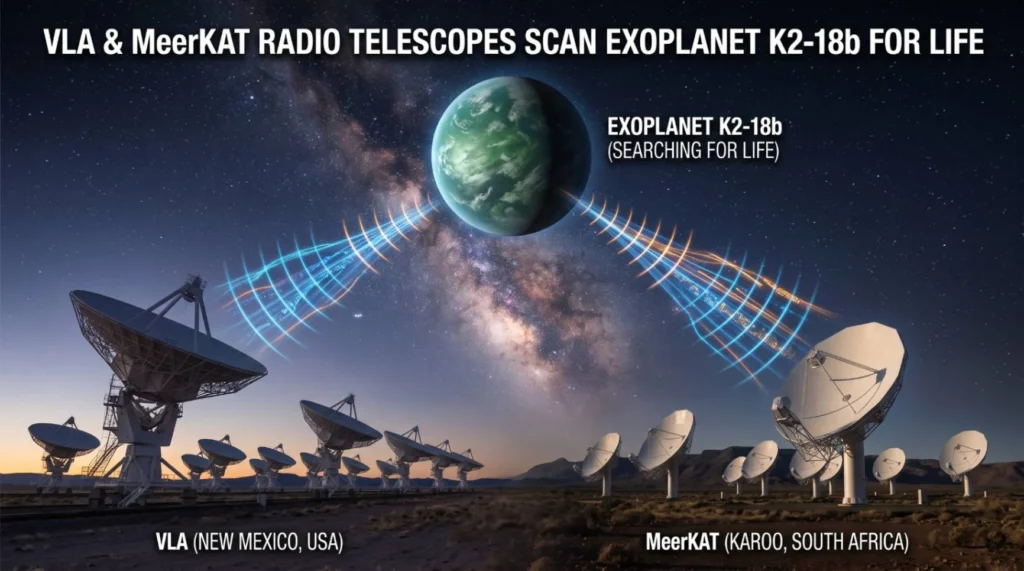 VLA & MeerKAT RADIO TELESCOPES SCAN EXOPLANET K2-18b FOR LIFE

EXOPLANET K2-18b
(SEARCHING FOR LIFE)

VLA (NEW MEXICO, USA)

MeerKAT (KAROO, SOUTH AFRICA)